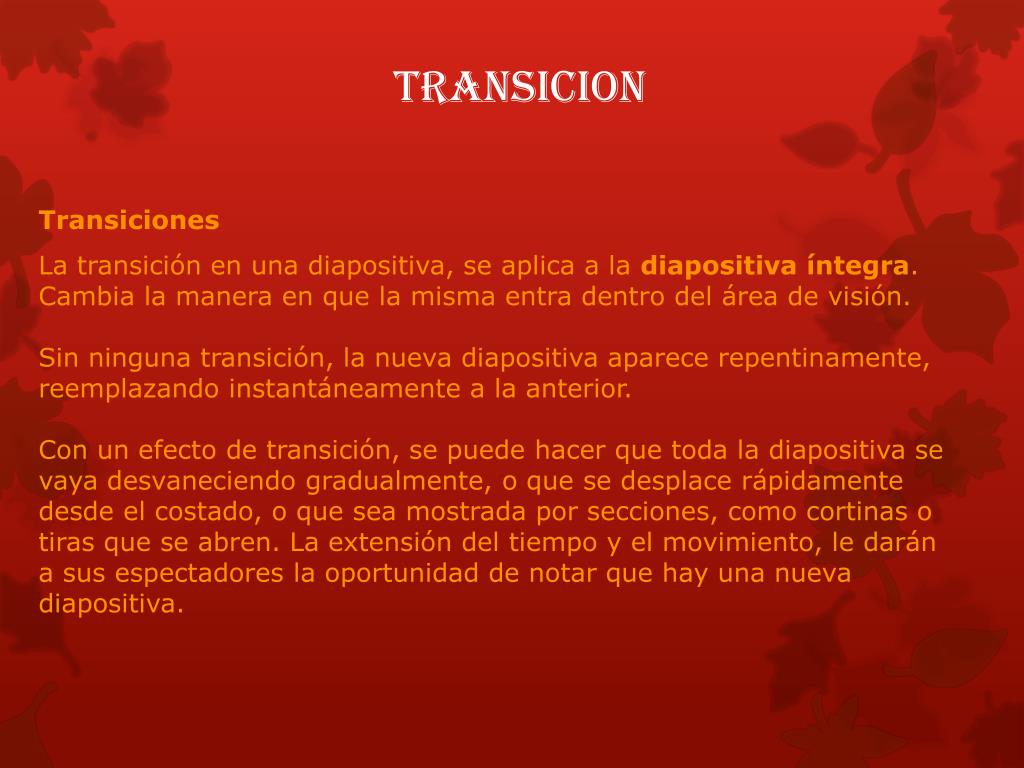 TRANSICION

Transiciones

La transición en una diapositiva, se aplica a la diapositiva íntegra. Cambia la manera en que la misma entra dentro del área de visión.

Sin ninguna transición, la nueva diapositiva aparece repentinamente, reemplazando instantáneamente a la anterior.

Con un efecto de transición, se puede hacer que toda la diapositiva se vaya desvaneciendo gradualmente, o que se desplace rápidamente desde el costado, o que sea mostrada por secciones, como cortinas o tiras que se abren. La extensión del tiempo y el movimiento, le darán a sus espectadores la oportunidad de notar que hay una nueva diapositiva.